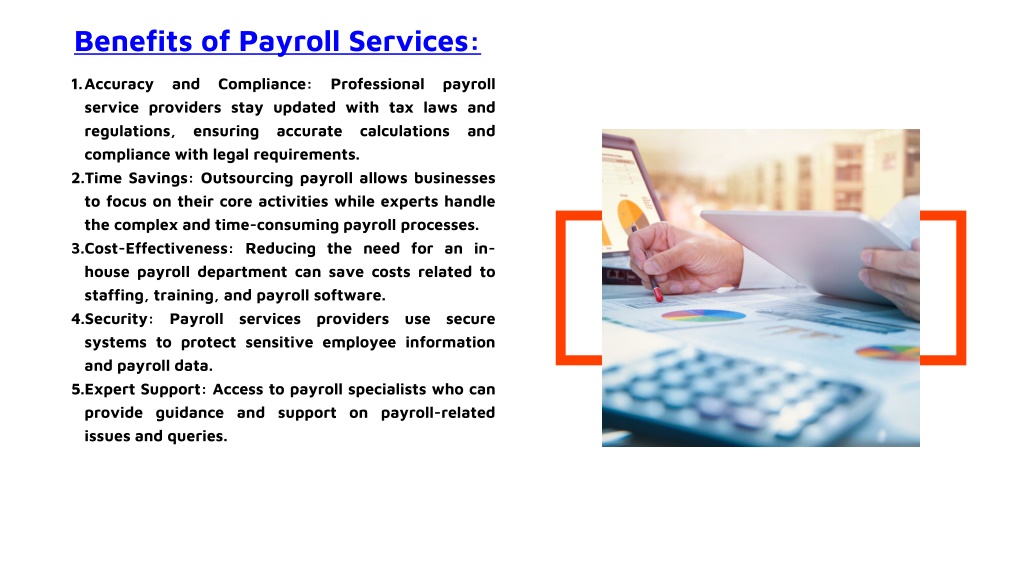 Benefits of Payroll Services:

1. Accuracy and Compliance: Professional payroll service providers stay updated with tax laws and regulations, ensuring accurate calculations and compliance with legal requirements.
2. Time Savings: Outsourcing payroll allows businesses to focus on their core activities while experts handle the complex and time-consuming payroll processes.
3. Cost-Effectiveness: Reducing the need for an in-house payroll department can save costs related to staffing, training, and payroll software.
4. Security: Payroll services providers use secure systems to protect sensitive employee information and payroll data.
5. Expert Support: Access to payroll specialists who can provide guidance and support on payroll-related issues and queries.